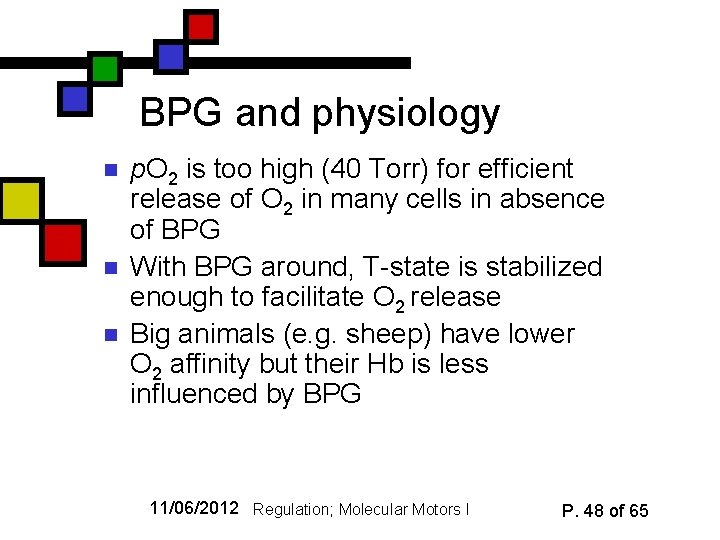 BPG and physiology

- $pO_2$ is too high (40 Torr) for efficient release of $O_2$ in many cells in absence of BPG
- With BPG around, T-state is stabilized enough to facilitate $O_2$ release
- Big animals (e.g. sheep) have lower $O_2$ affinity but their Hb is less influenced by BPG

11/06/2012 Regulation; Molecular Motors I P. 48 of 65